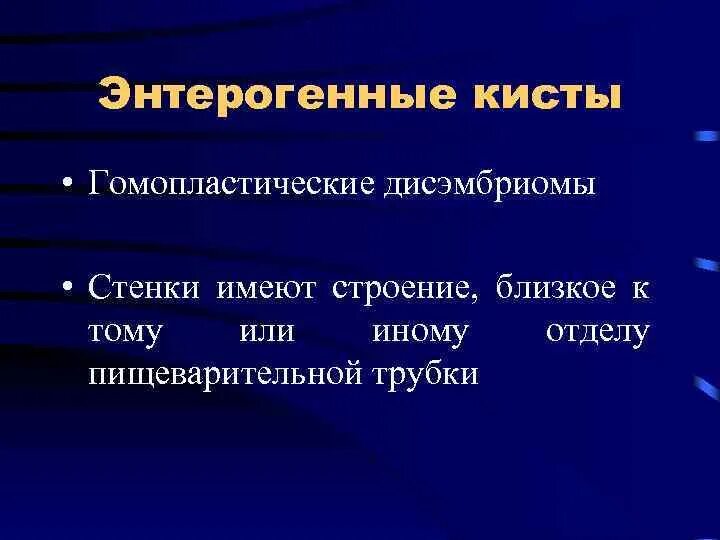 Энтерогенные кисты

• Гомопластические дисэмбриомы

• Стенки имеют строение, близкое к тому или иному отделу пищеварительной трубки